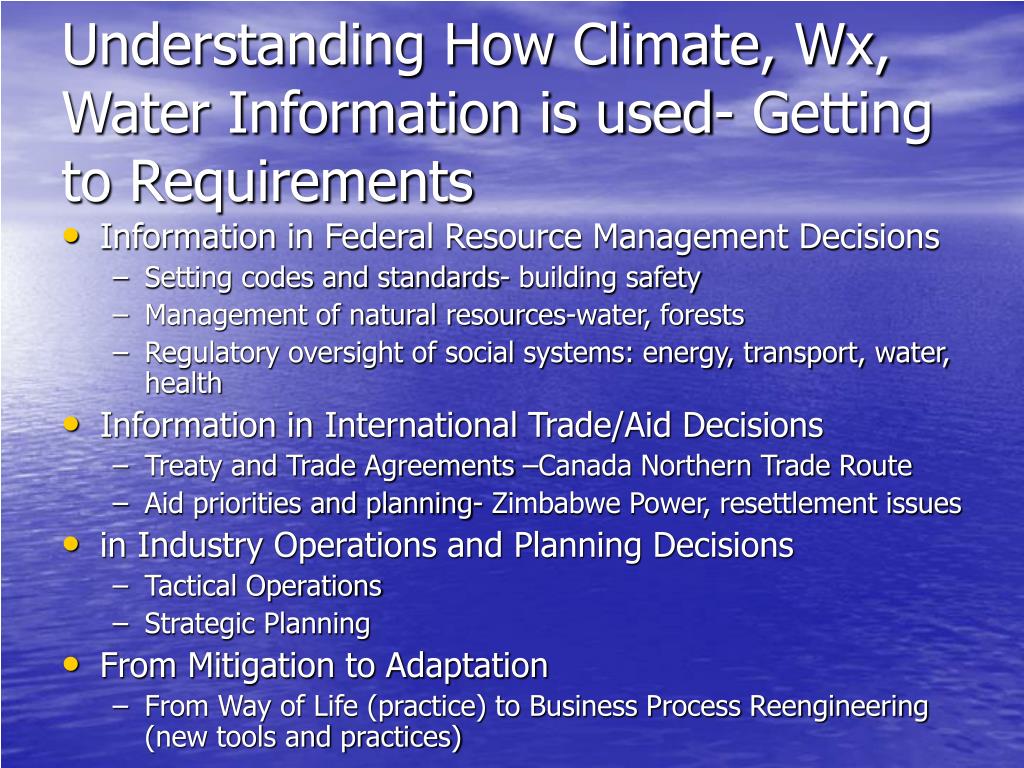 Understanding How Climate, Wx, Water Information is used- Getting to Requirements

• Information in Federal Resource Management Decisions
– Setting codes and standards- building safety
– Management of natural resources-water, forests
– Regulatory oversight of social systems: energy, transport, water, health

• Information in International Trade/Aid Decisions
– Treaty and Trade Agreements –Canada Northern Trade Route
– Aid priorities and planning- Zimbabwe Power, resettlement issues

• in Industry Operations and Planning Decisions
– Tactical Operations
– Strategic Planning

• From Mitigation to Adaptation
– From Way of Life (practice) to Business Process Reengineering (new tools and practices)